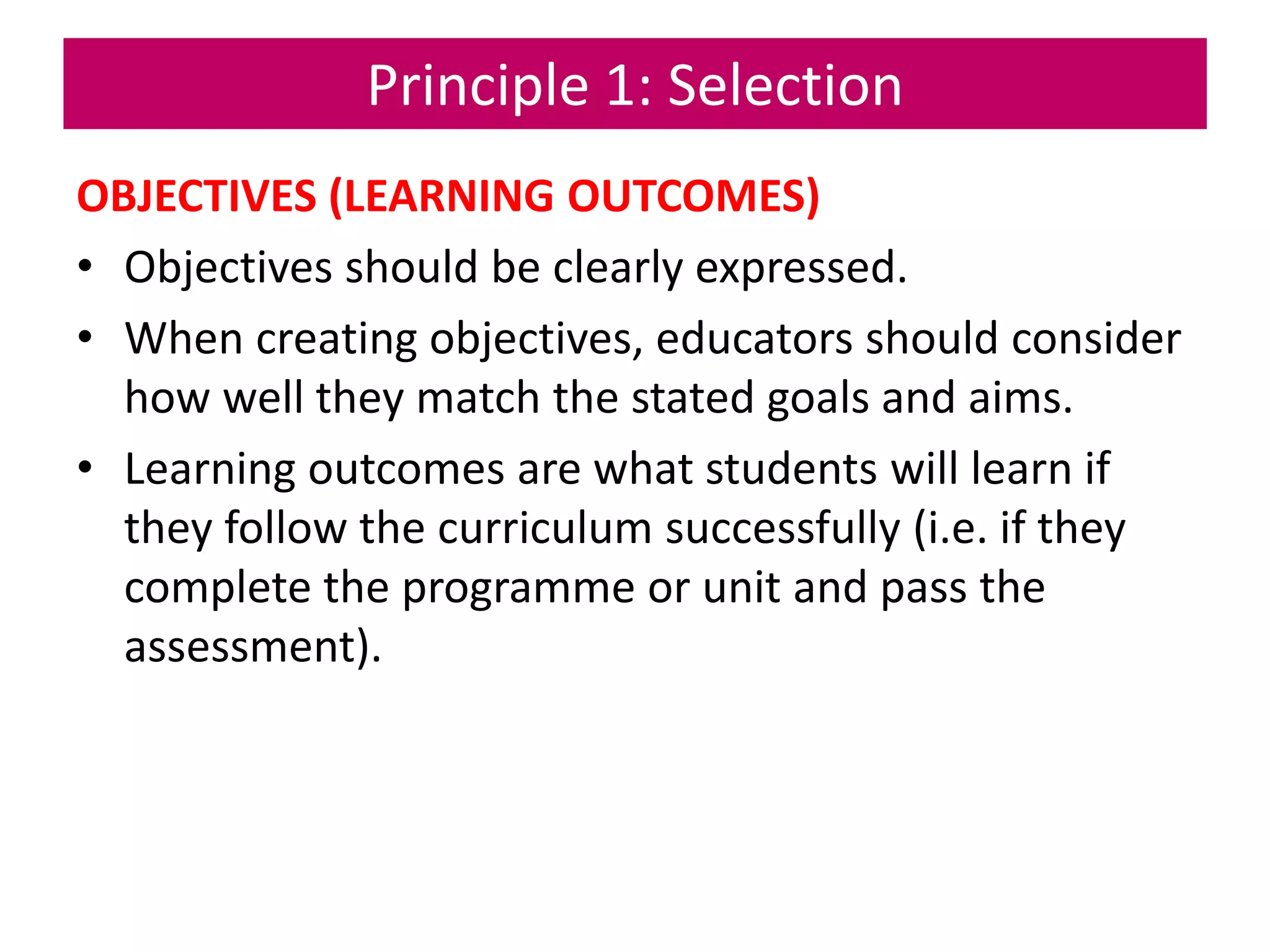 Principle 1: Selection

OBJECTIVES (LEARNING OUTCOMES)

• Objectives should be clearly expressed.
• When creating objectives, educators should consider how well they match the stated goals and aims.
• Learning outcomes are what students will learn if they follow the curriculum successfully (i.e. if they complete the programme or unit and pass the assessment).